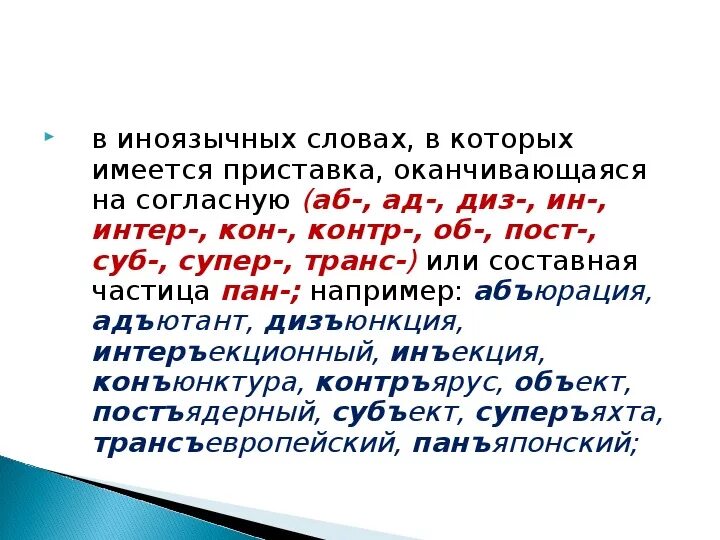 в иноязычных словах, в которых имеется приставка, оканчивающаяся на согласную (аб-, ад-, диз-, ин-, интер-, кон-, контр-, об-, пост-, суб-, супер-, транс-) или составная частица пан-; например: абъюрация, адъютант, дизъюнкция, интеръекционный, инъекция, конъюнктура, контръярус, объект, постъядерный, субъект, суперъяхта, трансъевропейский, панъяпонский;